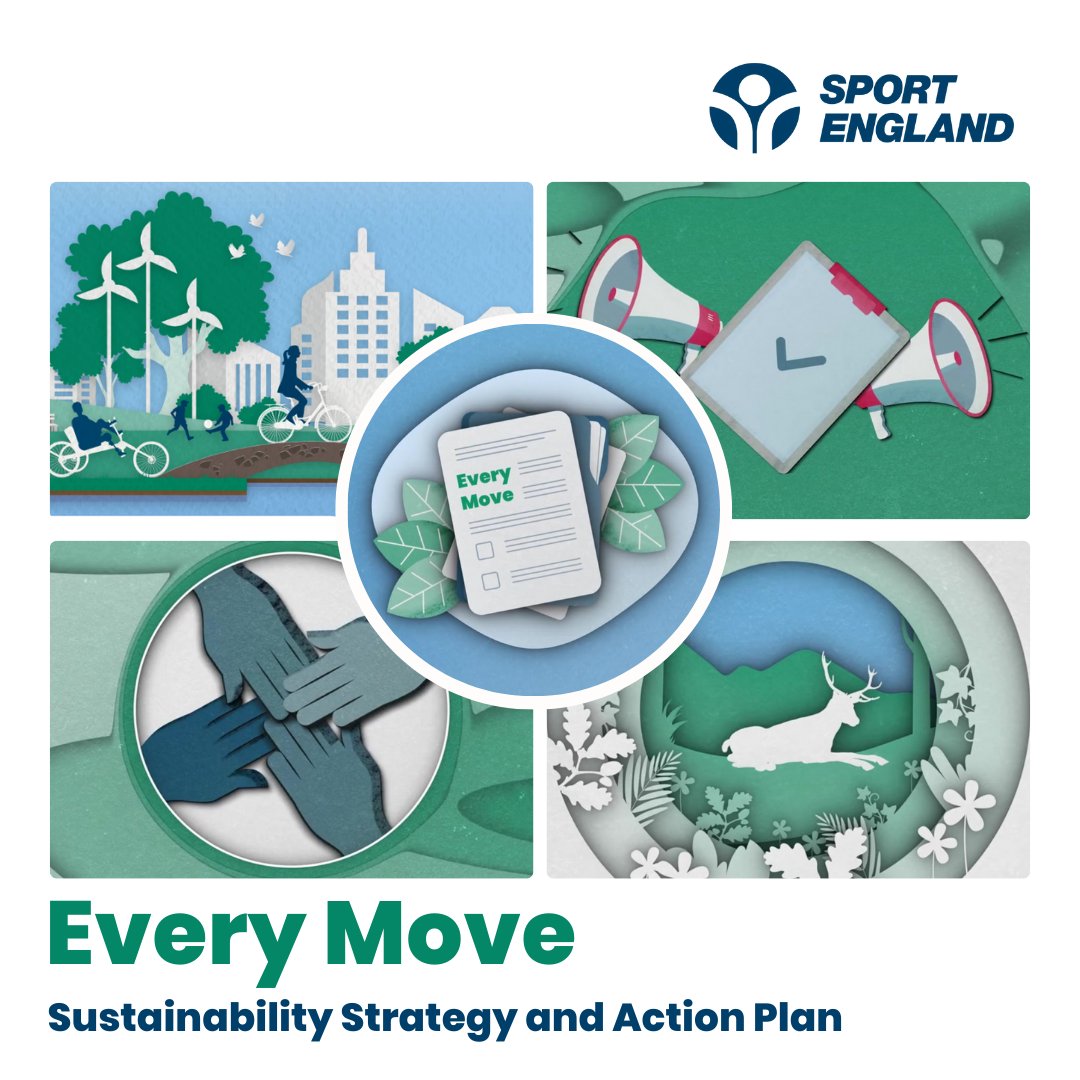 SPORT ENGLAND

Every Move

Every Move

Sustainability Strategy and Action Plan